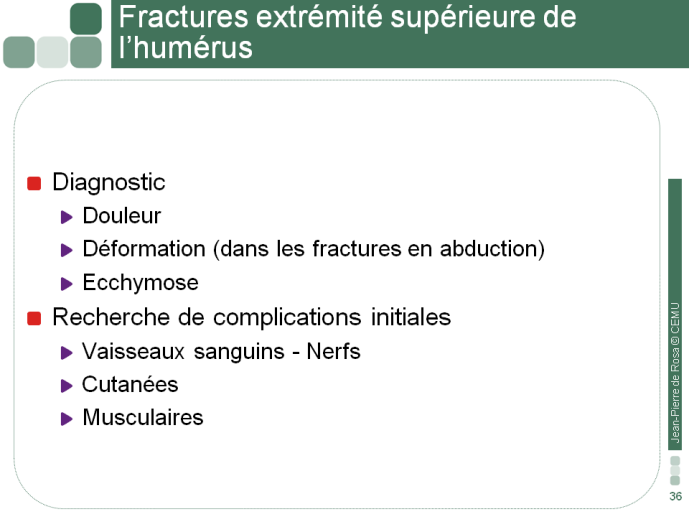 Fractures extrémité supérieure de l'humérus

Diagnostic
Douleur
Déformation (dans les fractures en abduction)
Ecchymose

Recherche de complications initiales
Vaisseaux sanguins - Nerfs
Cutanées
Musculaires

Jean-Pierre de Rosa © CEMU

36